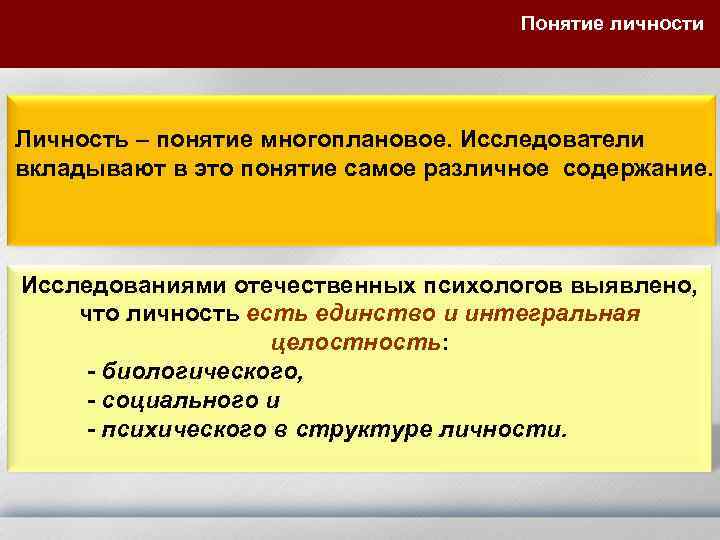 Понятие личности

Личность – понятие многоплановое. Исследователи вкладывают в это понятие самое различное содержание.

Исследованиями отечественных психологов выявлено, что личность есть единство и интегральная целостность:
- биологического,
- социального и
- психического в структуре личности.